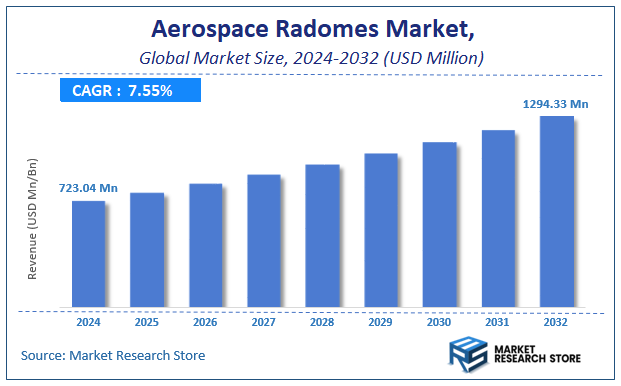 Aerospace Radomes Market,
Global Market Size, 2024-2032 (USD Million)

CAGR : 7.55%

1294.33 Mn

723.04 Mn

Revenue (USD Mn/Bn)

2024 2025 2026 2027 2028 2029 2030 2031 2032

Source: Market Research Store

MARKET RESEARCH STORE